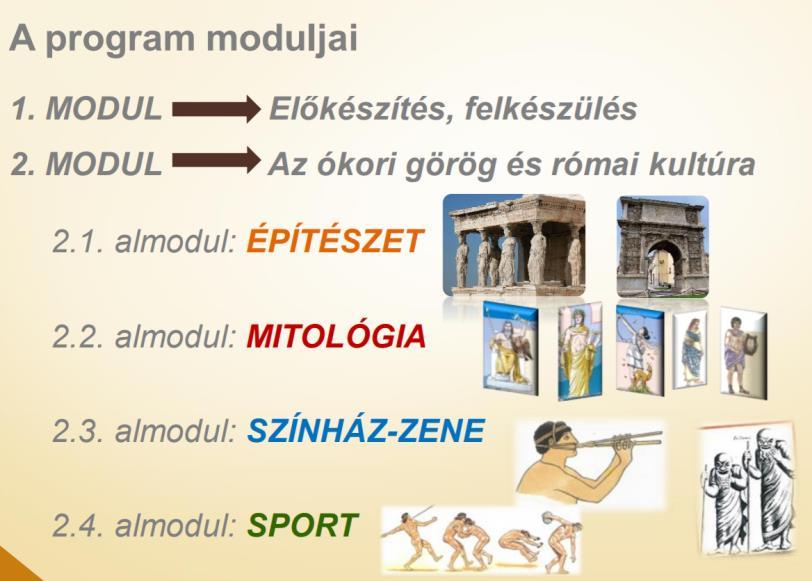 A program moduljai

1. MODUL Előkészítés, felkészülés

2. MODUL Az ókori görög és római kultúra

2.1. almodul: ÉPÍTÉSZET

2.2. almodul: MITOLÓGIA

2.3. almodul: SZÍNHÁZ-ZENE

2.4. almodul: SPORT